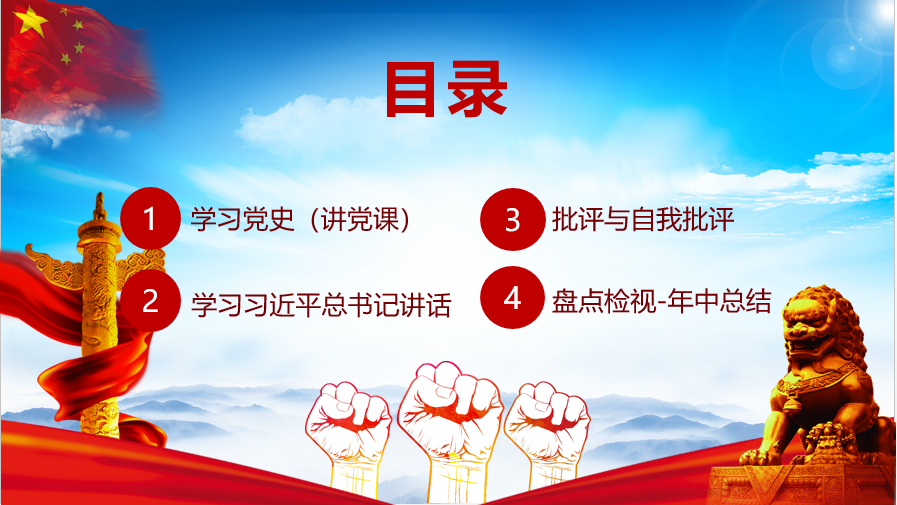 目录

1 学习党史（讲党课）

2 学习习近平总书记讲话

3 批评与自我批评

4 盘点检视-年中总结